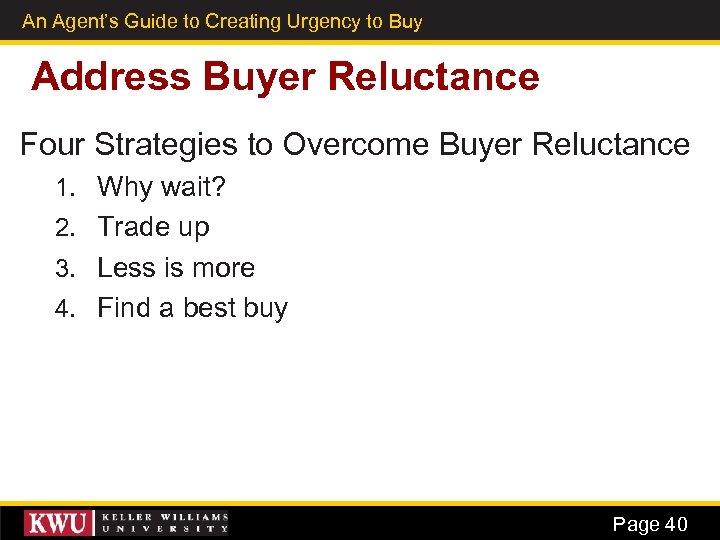 An Agent's Guide to Creating Urgency to Buy

Address Buyer Reluctance

Four Strategies to Overcome Buyer Reluctance
1. Why wait?
2. Trade up
3. Less is more
4. Find a best buy

KWU KELLER WILLIAMS UNIVERSITY

Page 40